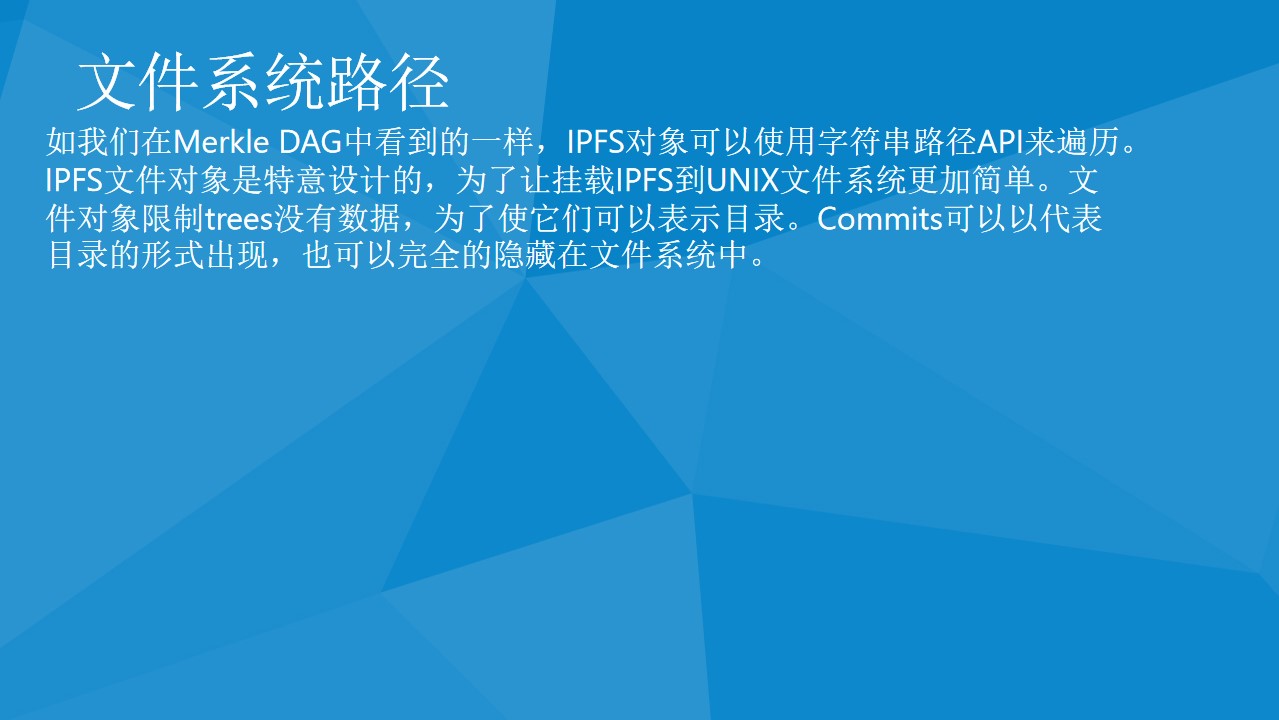 文件系统路径

如我们在Merkle DAG中看到的一样，IPFS对象可以使用字符串路径API来遍历。IPFS文件对象是特意设计的，为了让挂载IPFS到UNIX文件系统更加简单。文件对象限制trees没有数据，为了使它们可以表示目录。Commits可以以代表目录的形式出现，也可以完全的隐藏在文件系统中。